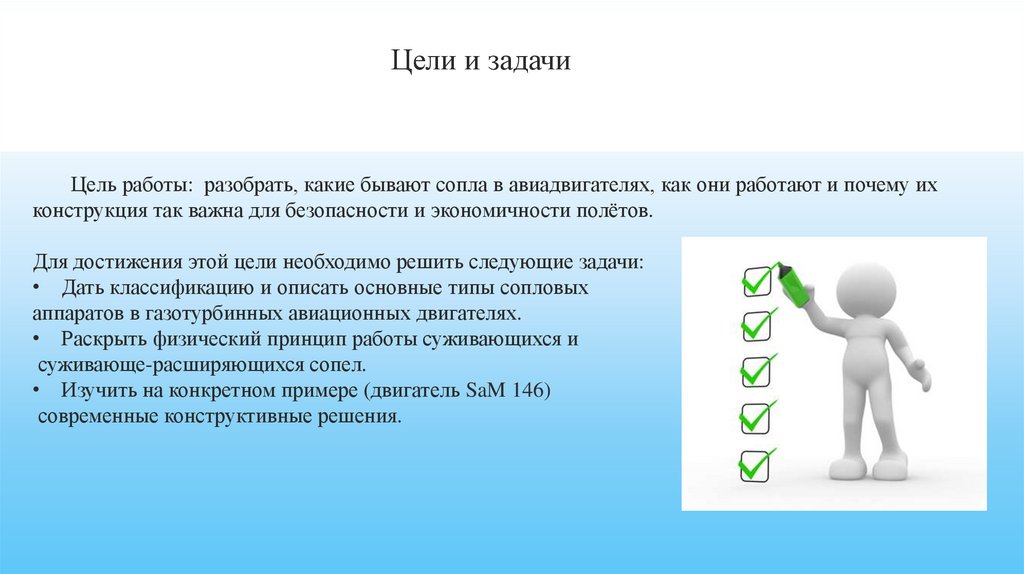 Цели и задачи

Цель работы: разобрать, какие бывают сопла в авиадвигателях, как они работают и почему их конструкция так важна для безопасности и экономичности полётов.

Для достижения этой цели необходимо решить следующие задачи:
• Дать классификацию и описать основные типы сопловых аппаратов в газотурбинных авиационных двигателях.
• Раскрыть физический принцип работы суживающихся и суживающе-расширяющихся сопел.
• Изучить на конкретном примере (двигатель SaM 146) современные конструктивные решения.